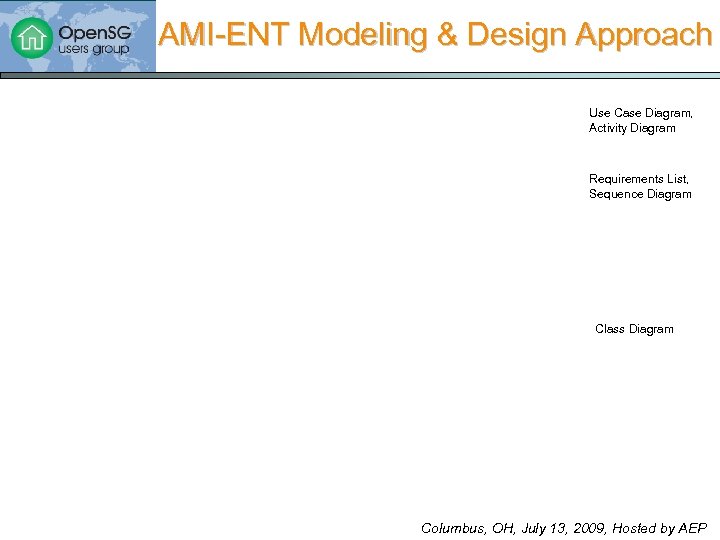 OpenSG users group

AMI-ENT Modeling & Design Approach

Use Case Diagram, Activity Diagram

Requirements List, Sequence Diagram

Class Diagram

Columbus, OH, July 13, 2009, Hosted by AEP